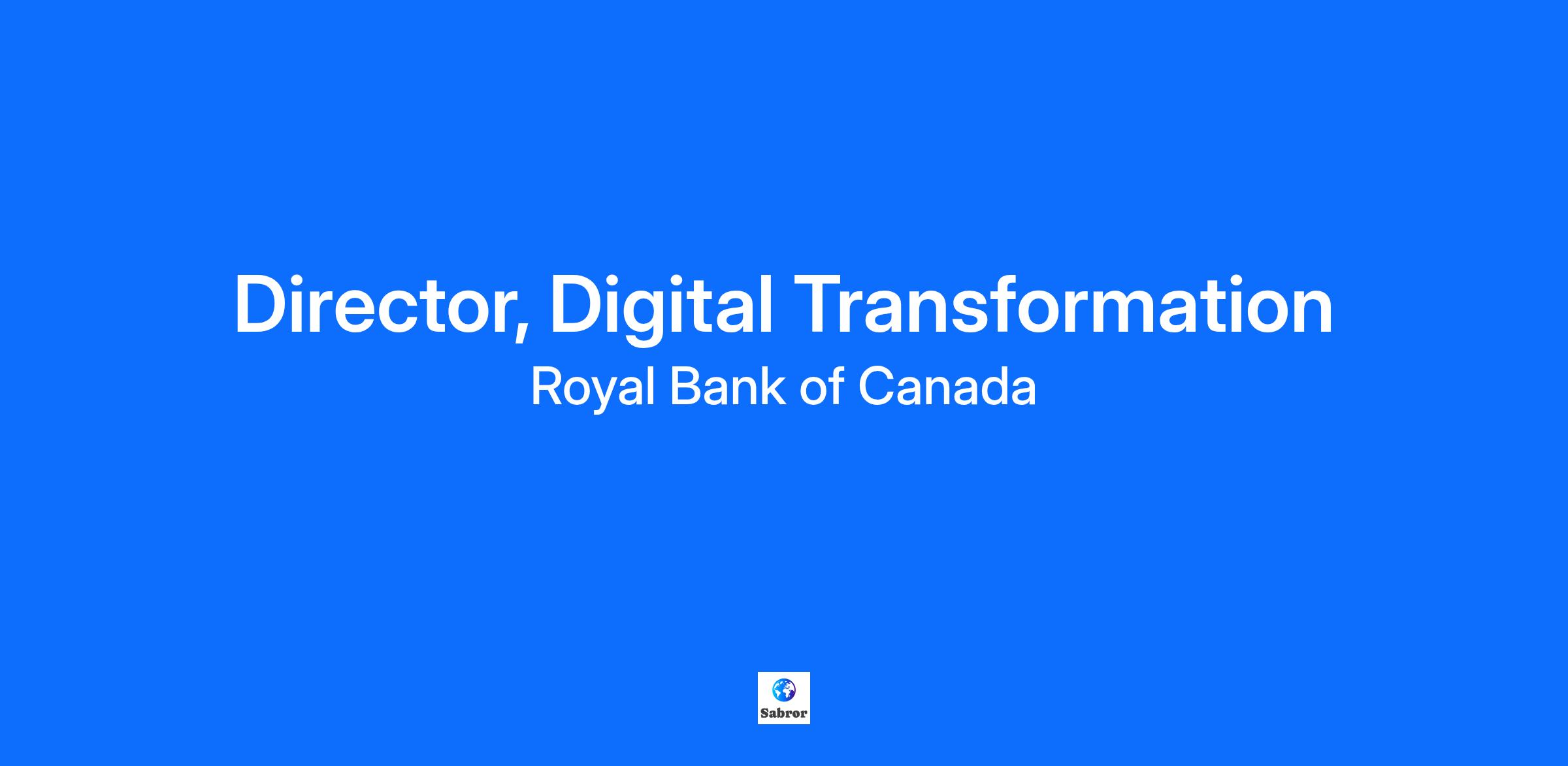 Director, Digital Transformation
Royal Bank of Canada

Sabror